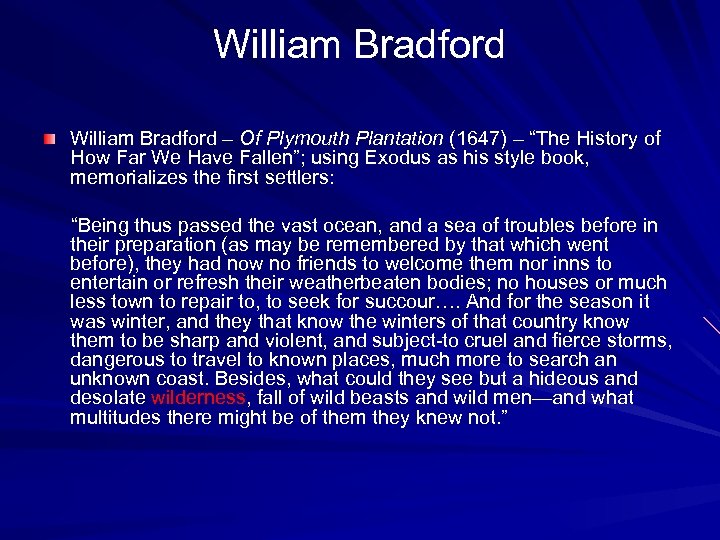 William Bradford

William Bradford – Of Plymouth Plantation (1647) – “The History of How Far We Have Fallen”; using Exodus as his style book, memorializes the first settlers:

“Being thus passed the vast ocean, and a sea of troubles before in their preparation (as may be remembered by that which went before), they had now no friends to welcome them nor inns to entertain or refresh their weatherbeaten bodies; no houses or much less town to repair to, to seek for succour…. And for the season it was winter, and they that know the winters of that country know them to be sharp and violent, and subject-to cruel and fierce storms, dangerous to travel to known places, much more to search an unknown coast. Besides, what could they see but a hideous and desolate wilderness, fall of wild beasts and wild men—and what multitudes there might be of them they knew not.”